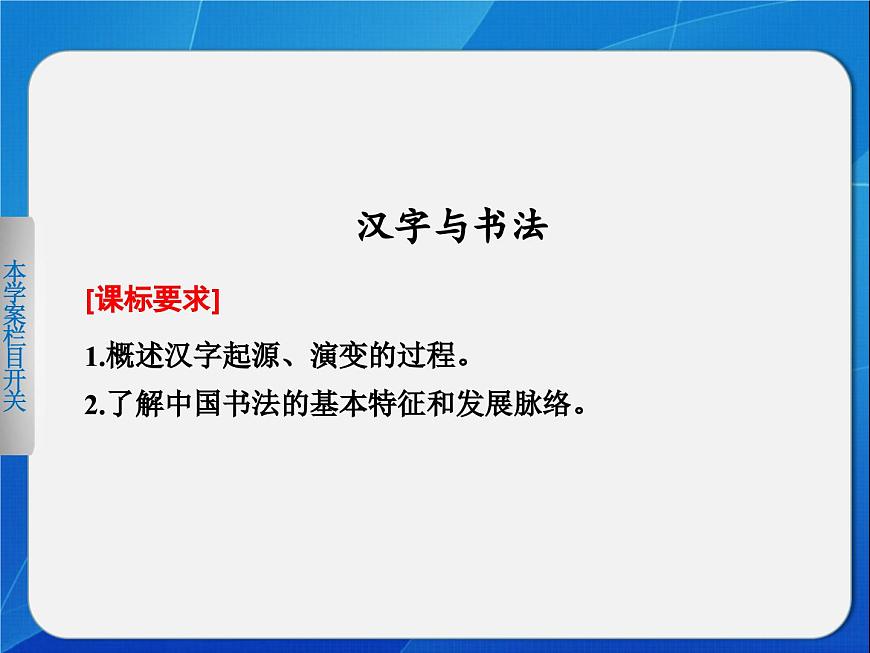 本学案栏目开关

汉字与书法

[课标要求]

1.概述汉字起源、演变的过程。

2.了解中国书法的基本特征和发展脉络。